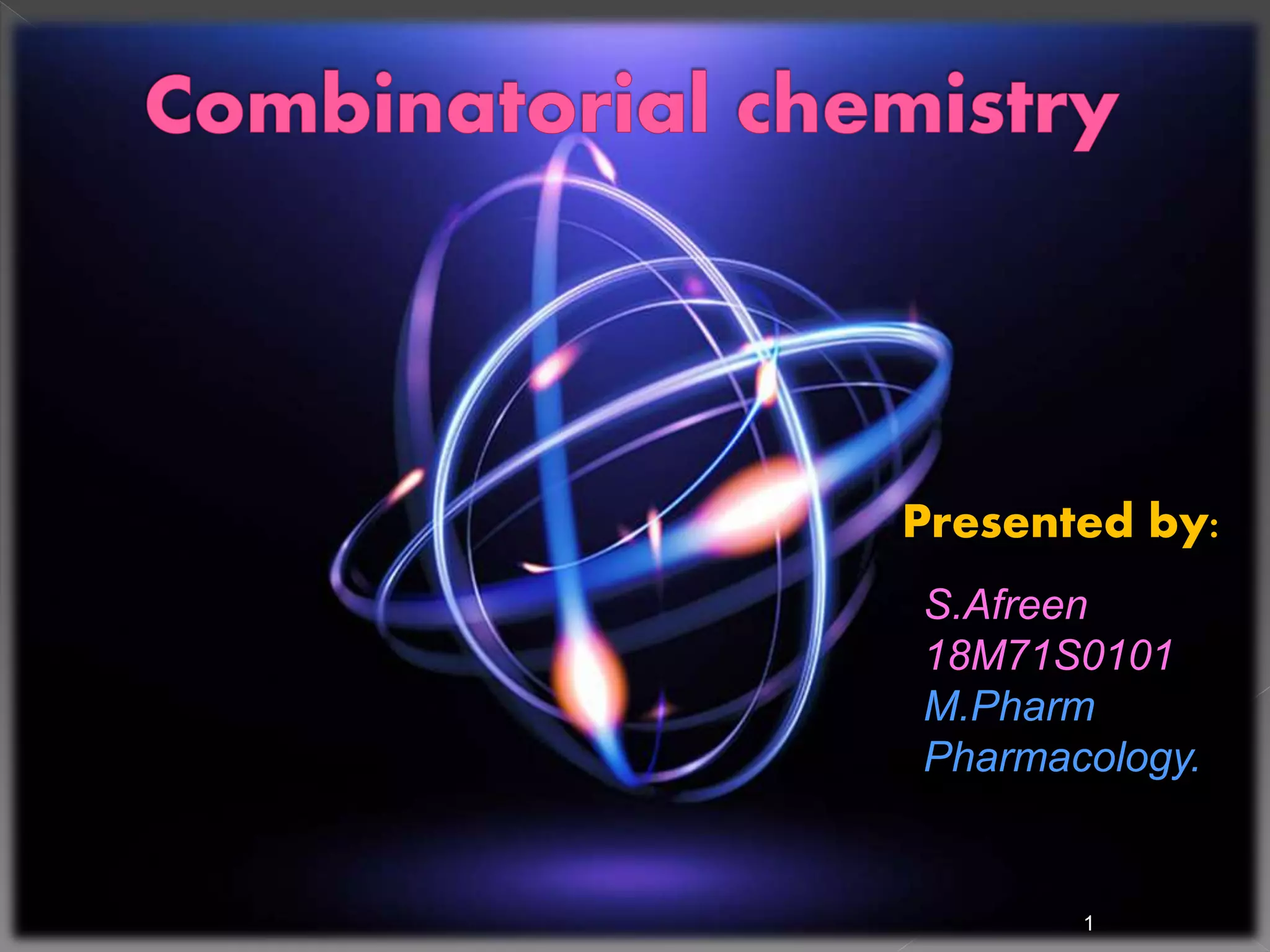 Combinatorial chemistry

Presented by:

S.Afreen
18M71S0101
M.Pharm
Pharmacology.

1